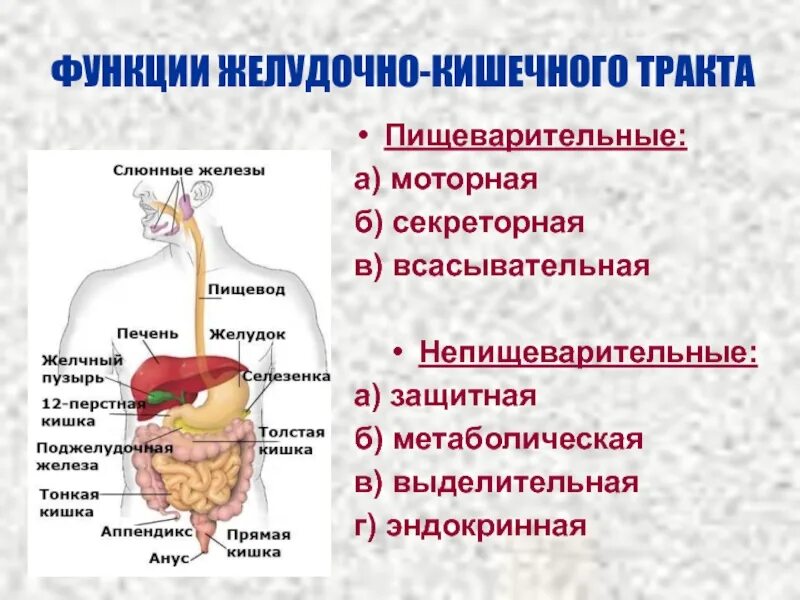 ФУНКЦИИ ЖЕЛУДОЧНО-КИШЕЧНОГО ТРАКТА

Слюнные железы
Пищевод
Печень
Желудок
Желчный пузырь
Селезенка
12-перстная кишка
Толстая кишка
Поджелудочная железа
Тонкая кишка
Аппендикс
Прямая кишка
Анус

• Пищеварительные:
а) моторная
б) секреторная
в) всасывательная

• Непищеварительные:
а) защитная
б) метаболическая
в) выделительная
г) эндокринная